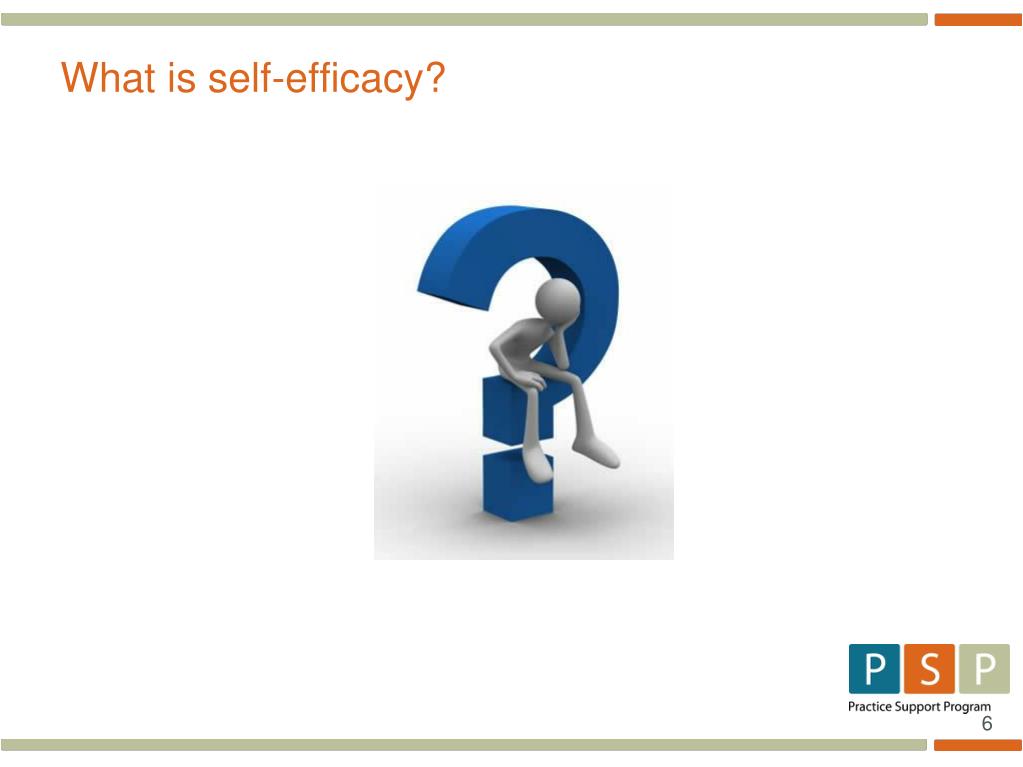 What is self-efficacy?

P S P
Practice Support Program

6